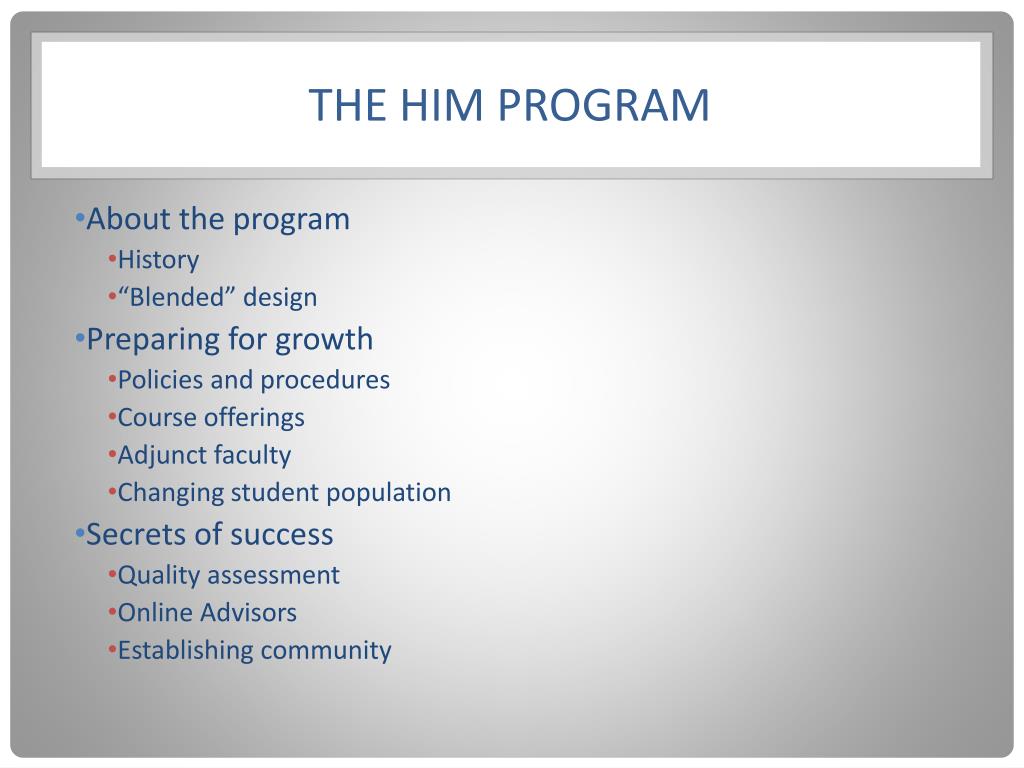 THE HIM PROGRAM

•About the program
•History
•“Blended” design
•Preparing for growth
•Policies and procedures
•Course offerings
•Adjunct faculty
•Changing student population
•Secrets of success
•Quality assessment
•Online Advisors
•Establishing community